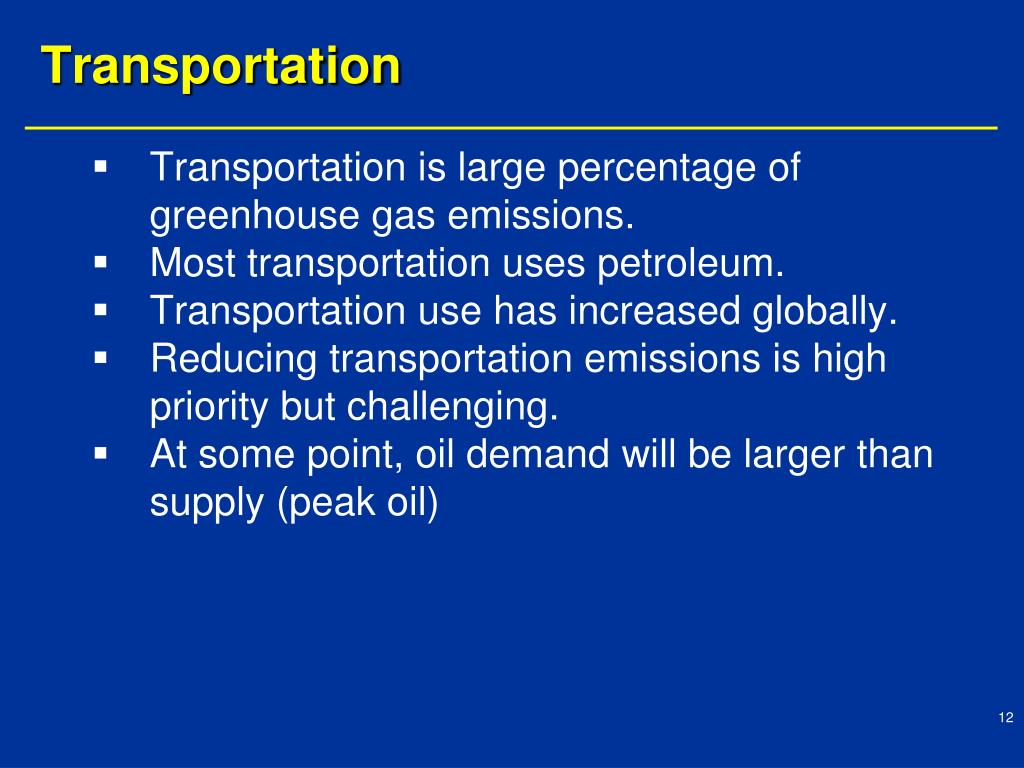 Transportation

▪ Transportation is large percentage of greenhouse gas emissions.
▪ Most transportation uses petroleum.
▪ Transportation use has increased globally.
▪ Reducing transportation emissions is high priority but challenging.
▪ At some point, oil demand will be larger than supply (peak oil)

12